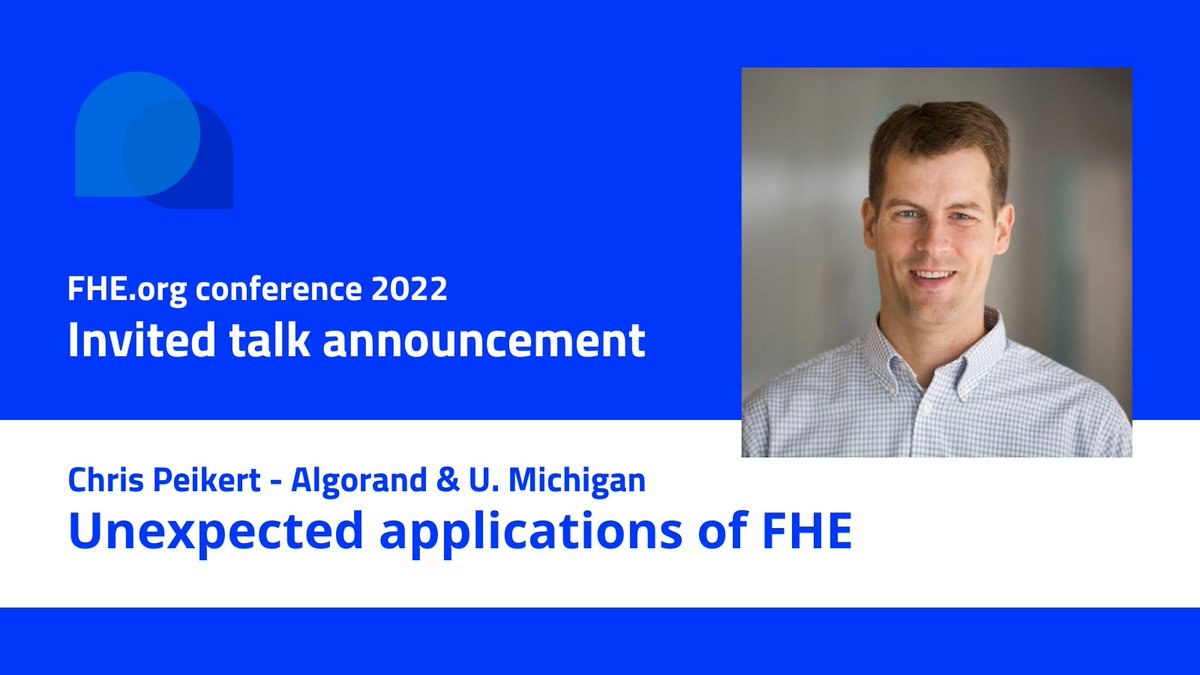 FHE.org conference 2022
Invited talk announcement

Chris Peikert - Algorand & U. Michigan
Unexpected applications of FHE